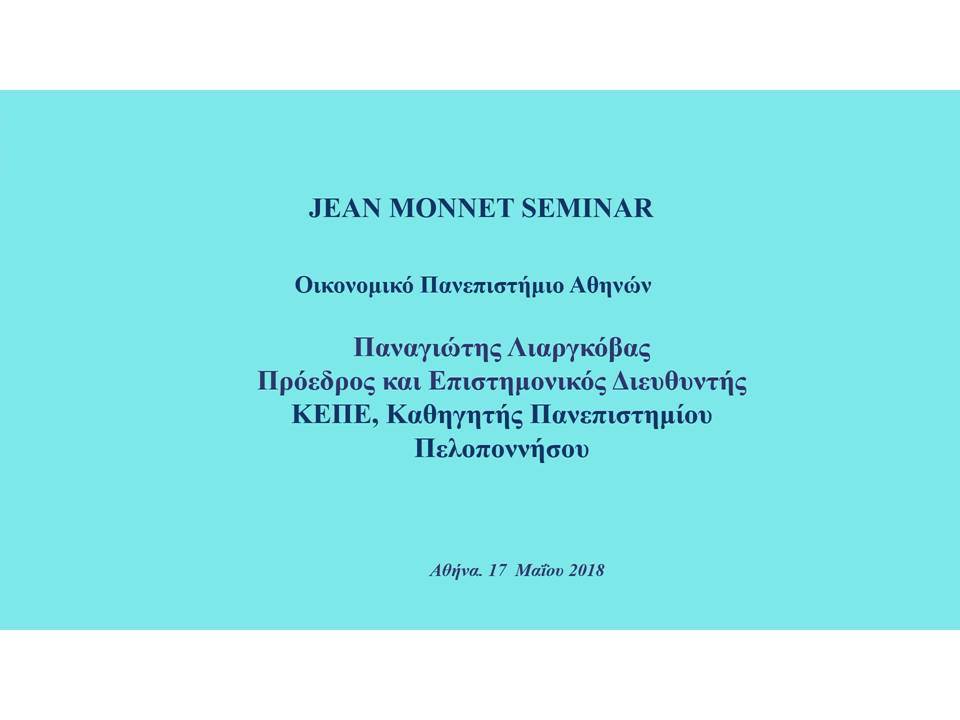 JEAN MONNET SEMINAR

Οικονομικό Πανεπιστήμιο Αθηνών

Παναγιώτης Λιαργκόβας
Πρόεδρος και Επιστημονικός Διευθυντής
ΚΕΠΕ, Καθηγητής Πανεπιστημίου
Πελοποννήσου

Αθήνα. 17 Μαΐου 2018